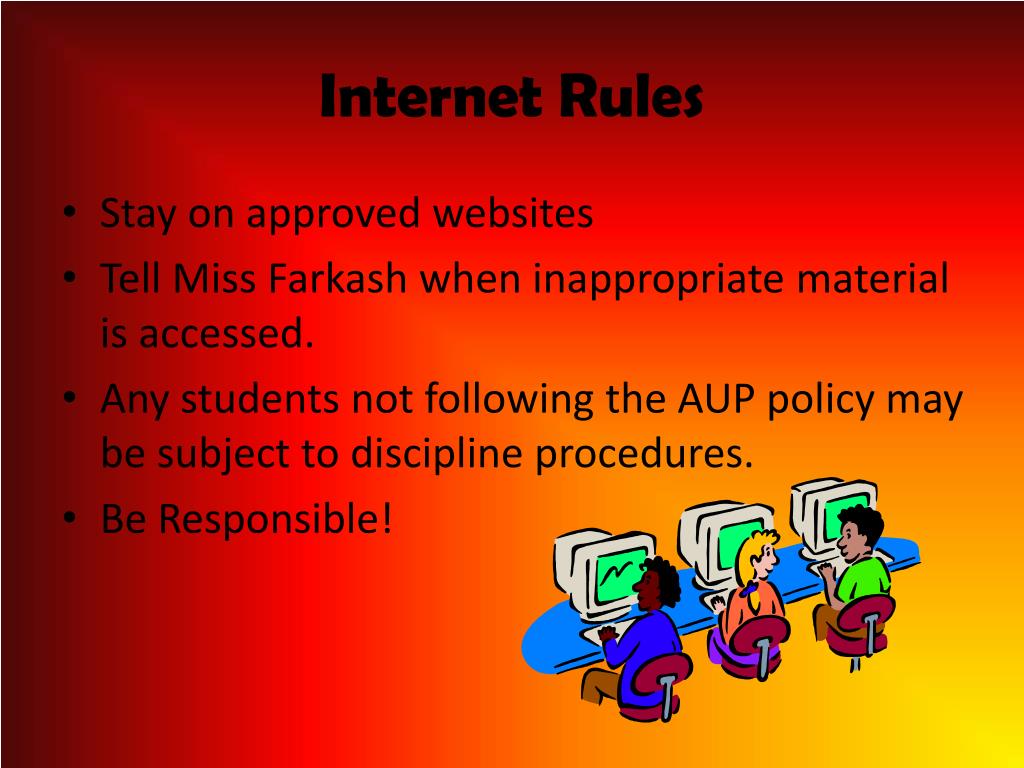 Internet Rules

• Stay on approved websites
• Tell Miss Farkash when inappropriate material is accessed.
• Any students not following the AUP policy may be subject to discipline procedures.
• Be Responsible!